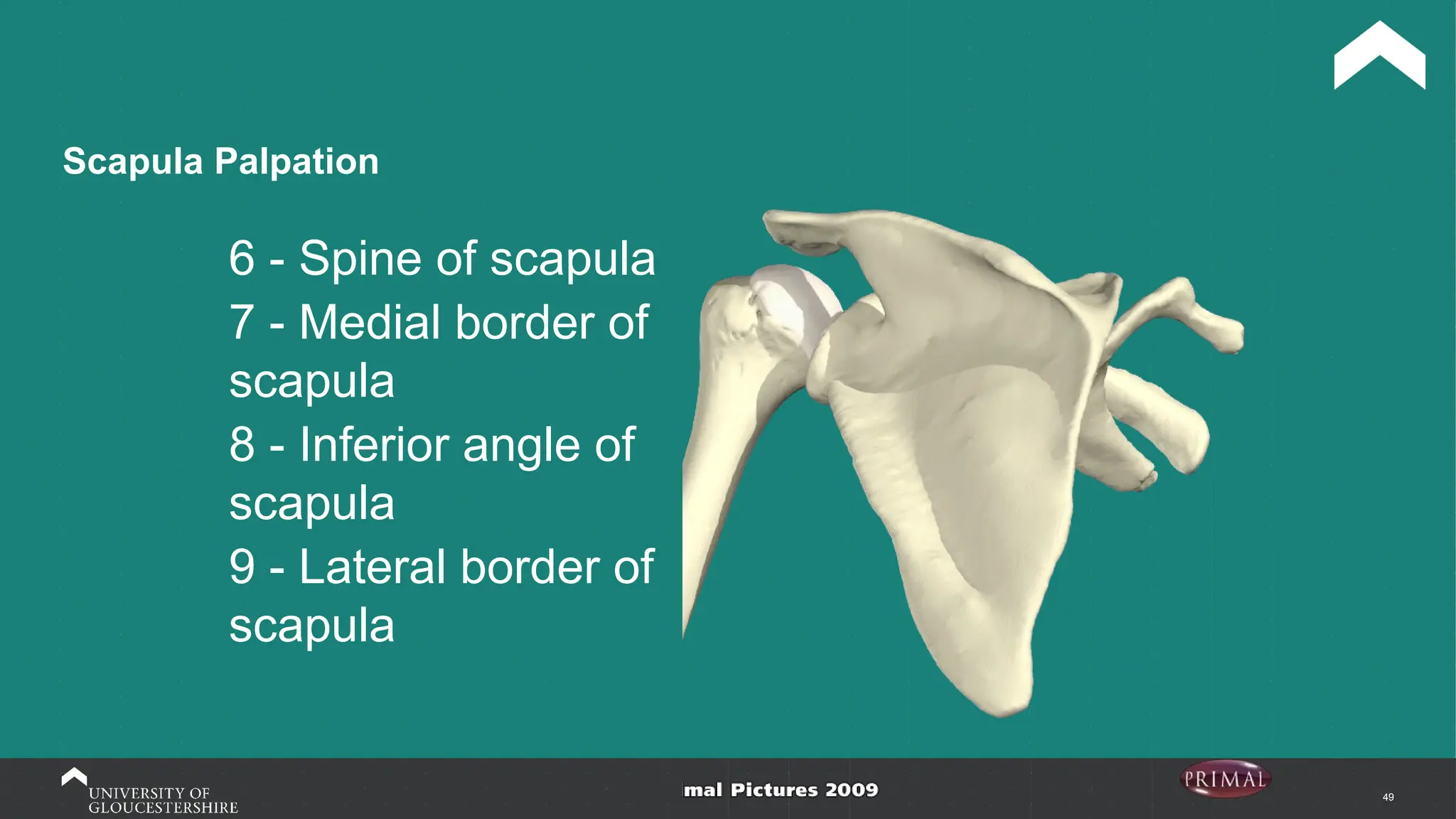 Scapula Palpation

6 - Spine of scapula
7 - Medial border of scapula
8 - Inferior angle of scapula
9 - Lateral border of scapula

UNIVERSITY OF GLOUCESTERSHIRE

mal Pictures 2009

PRIMAL

49